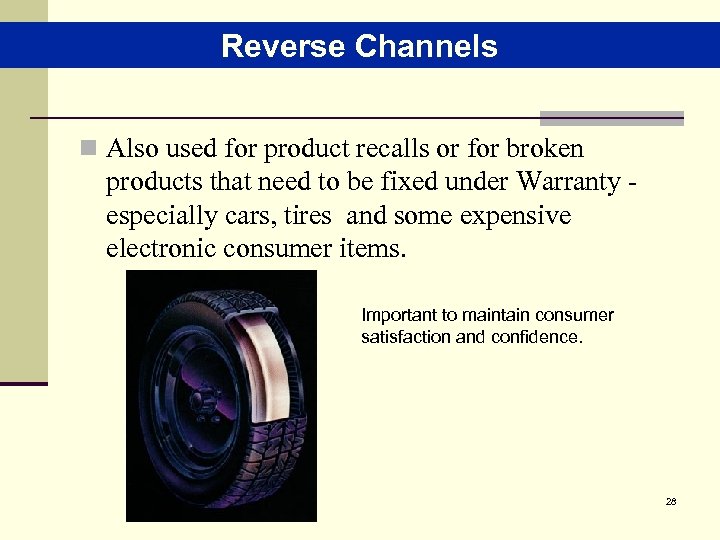 Reverse Channels

Also used for product recalls or for broken products that need to be fixed under Warranty - especially cars, tires  and some expensive electronic consumer items.

Important to maintain consumer satisfaction and confidence.

28